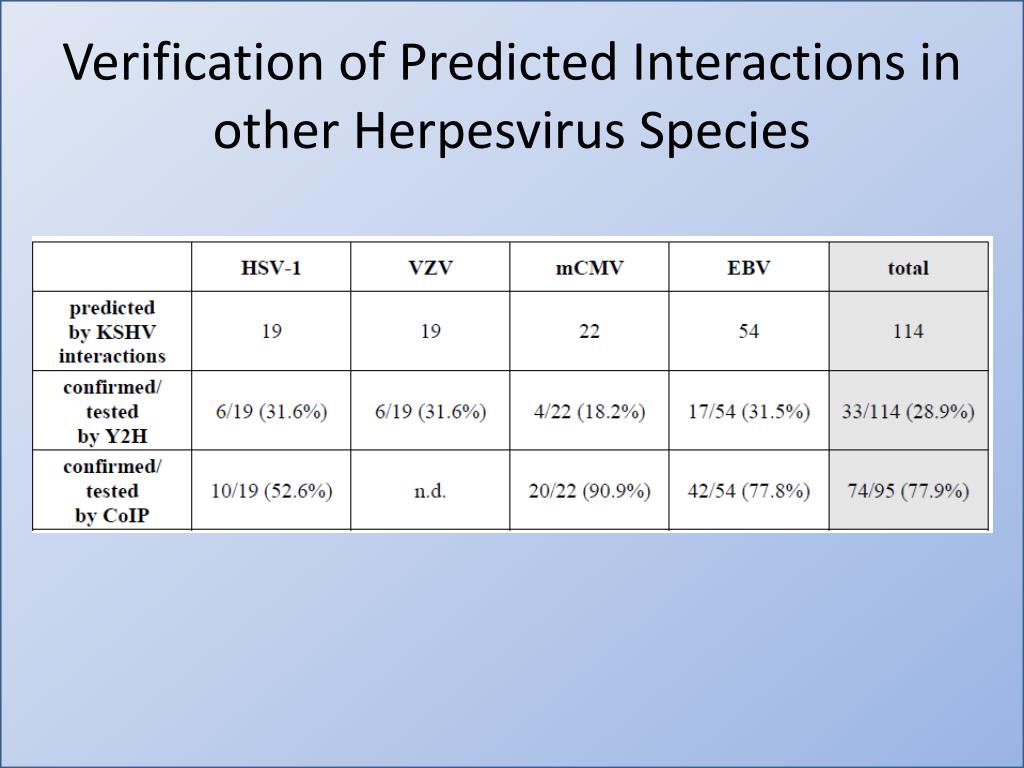 Verification of Predicted Interactions in other Herpesvirus Species

| | HSV-1 | VZV | mCMV | EBV | total |
|---|---|---|---|---|---|
| predicted by KSHV interactions | 19 | 19 | 22 | 54 | 114 |
| confirmed/ tested by Y2H | 6/19 (31.6%) | 6/19 (31.6%) | 4/22 (18.2%) | 17/54 (31.5%) | 33/114 (28.9%) |
| confirmed/ tested by CoIP | 10/19 (52.6%) | n.d. | 20/22 (90.9%) | 42/54 (77.8%) | 74/95 (77.9%) |